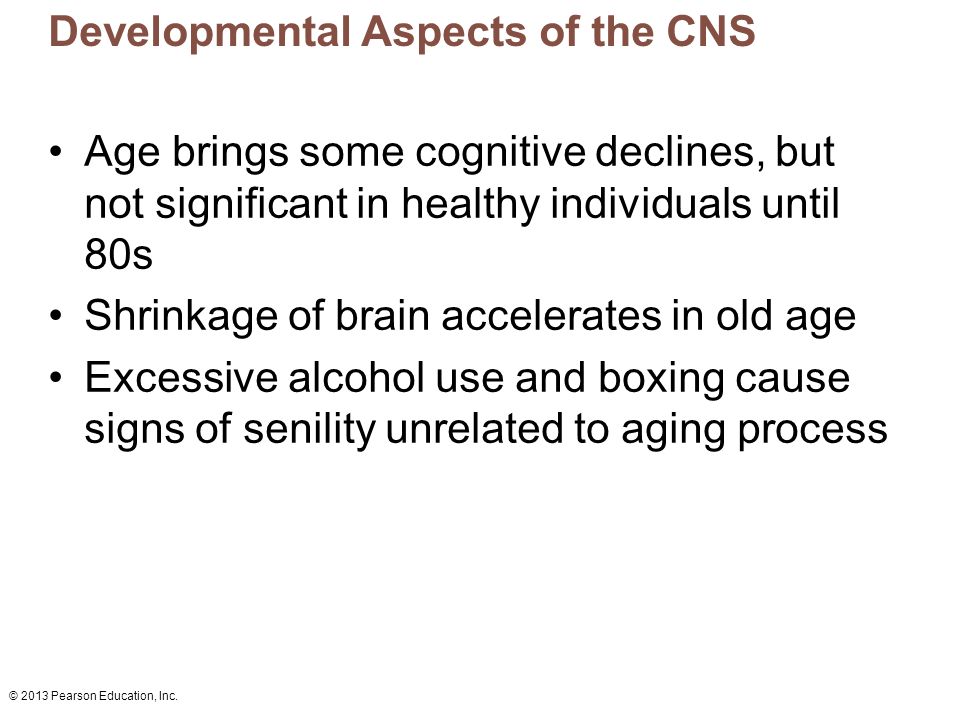 Developmental Aspects of the CNS

• Age brings some cognitive declines, but not significant in healthy individuals until 80s
• Shrinkage of brain accelerates in old age
• Excessive alcohol use and boxing cause signs of senility unrelated to aging process

© 2013 Pearson Education, Inc.